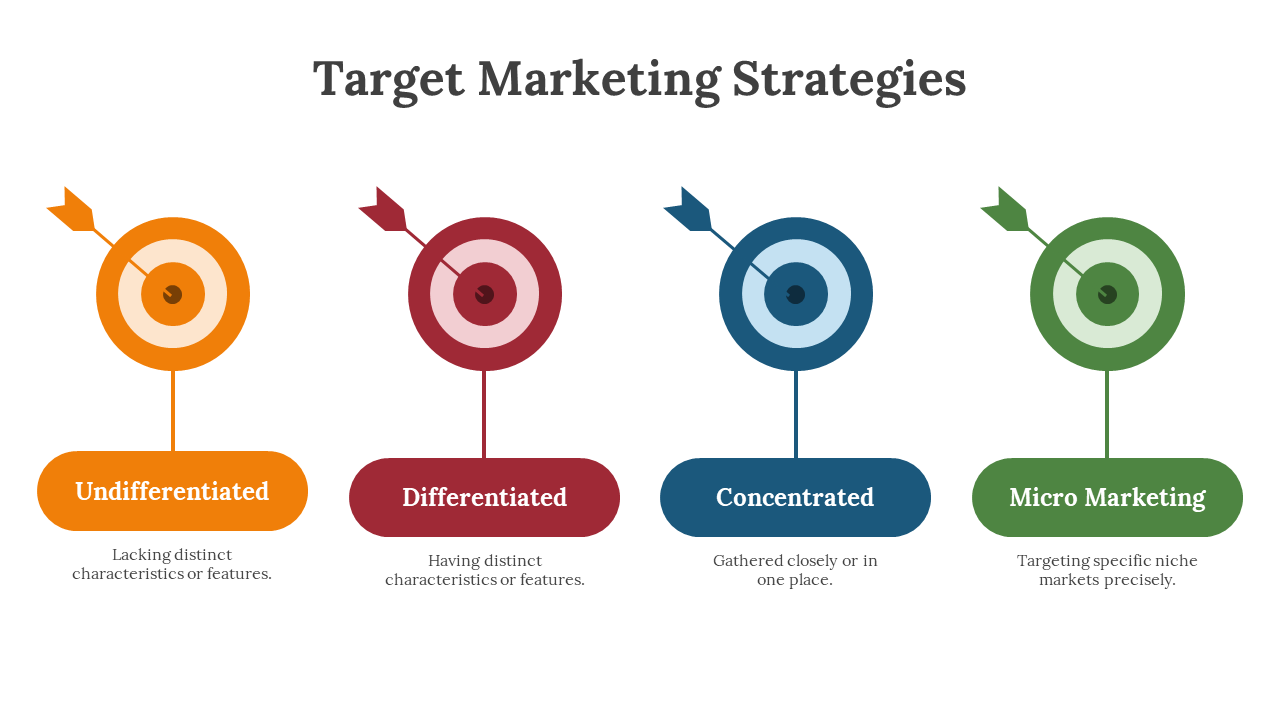 Target Marketing Strategies

Undifferentiated

Lacking distinct characteristics or features.

Differentiated

Having distinct characteristics or features.

Concentrated

Gathered closely or in one place.

Micro Marketing

Targeting specific niche markets precisely.